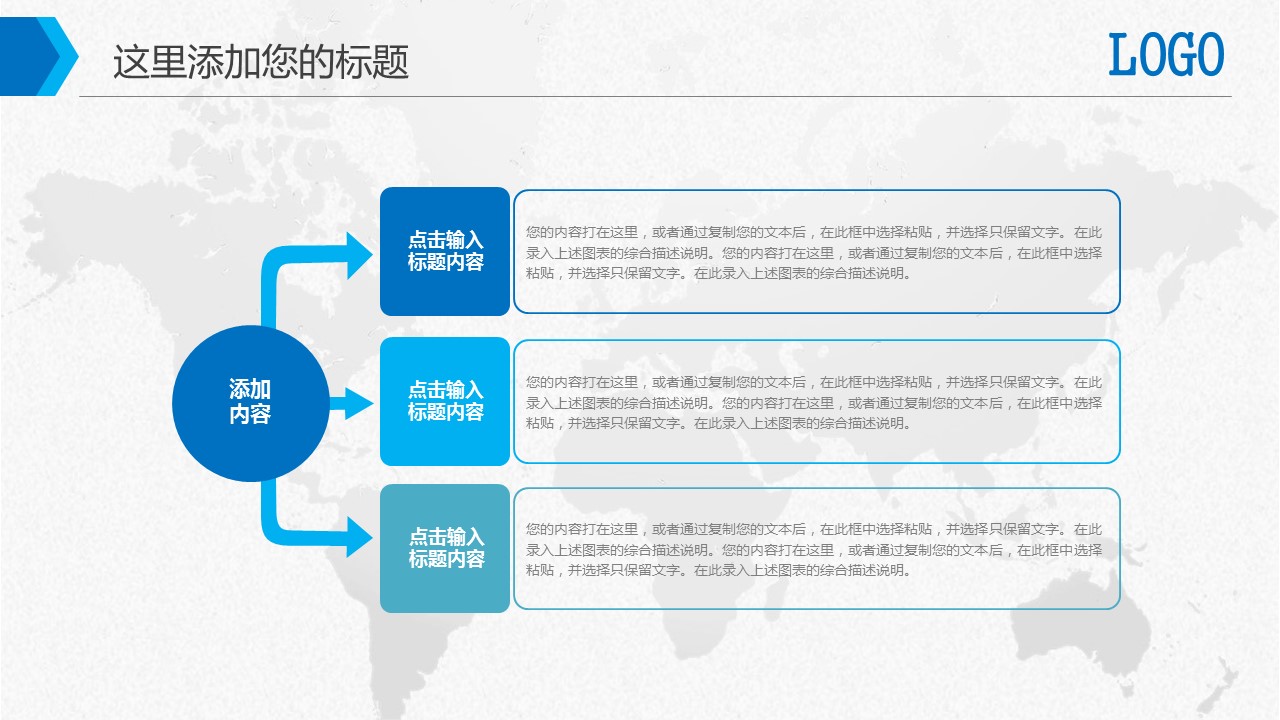 这里添加您的标题

LOGO

添加内容

点击输入标题内容

您的内容打在这里，或者通过复制您的文本后，在此框中选择粘贴，并选择只保留文字。在此录入上述图表的综合描述说明。您的内容打在这里，或者通过复制您的文本后，在此框中选择粘贴，并选择只保留文字。在此录入上述图表的综合描述说明。

点击输入标题内容

您的内容打在这里，或者通过复制您的文本后，在此框中选择粘贴，并选择只保留文字。在此录入上述图表的综合描述说明。您的内容打在这里，或者通过复制您的文本后，在此框中选择粘贴，并选择只保留文字。在此录入上述图表的综合描述说明。

点击输入标题内容

您的内容打在这里，或者通过复制您的文本后，在此框中选择粘贴，并选择只保留文字。在此录入上述图表的综合描述说明。您的内容打在这里，或者通过复制您的文本后，在此框中选择粘贴，并选择只保留文字。在此录入上述图表的综合描述说明。